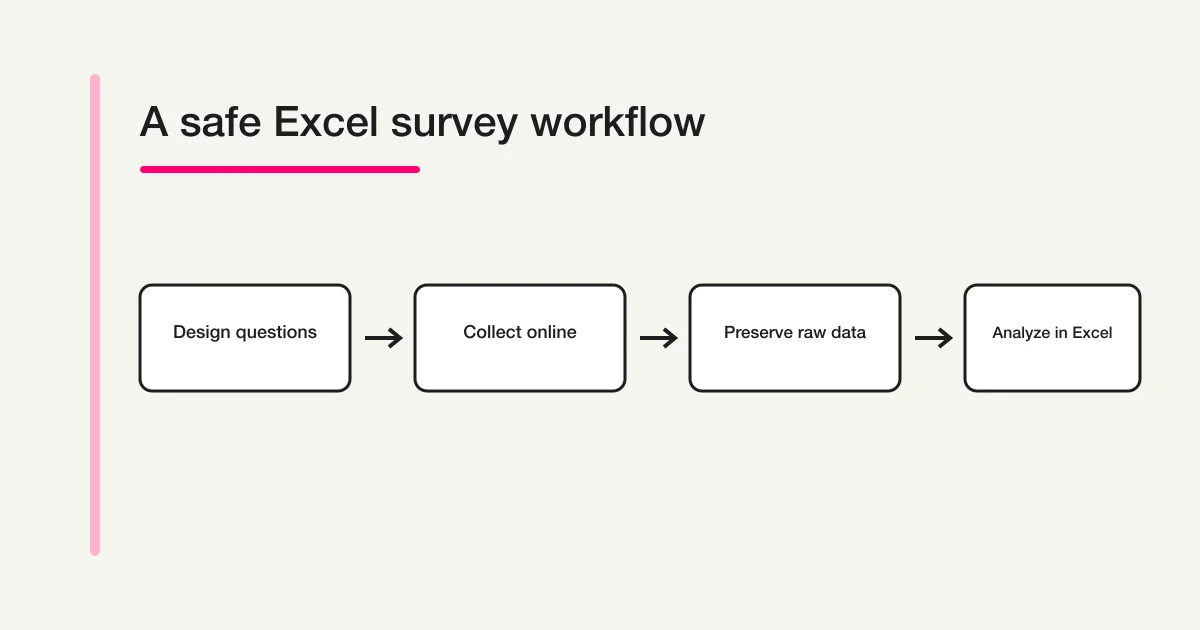 A safe Excel survey workflow

Design questions

Collect online

Preserve raw data

Analyze in Excel